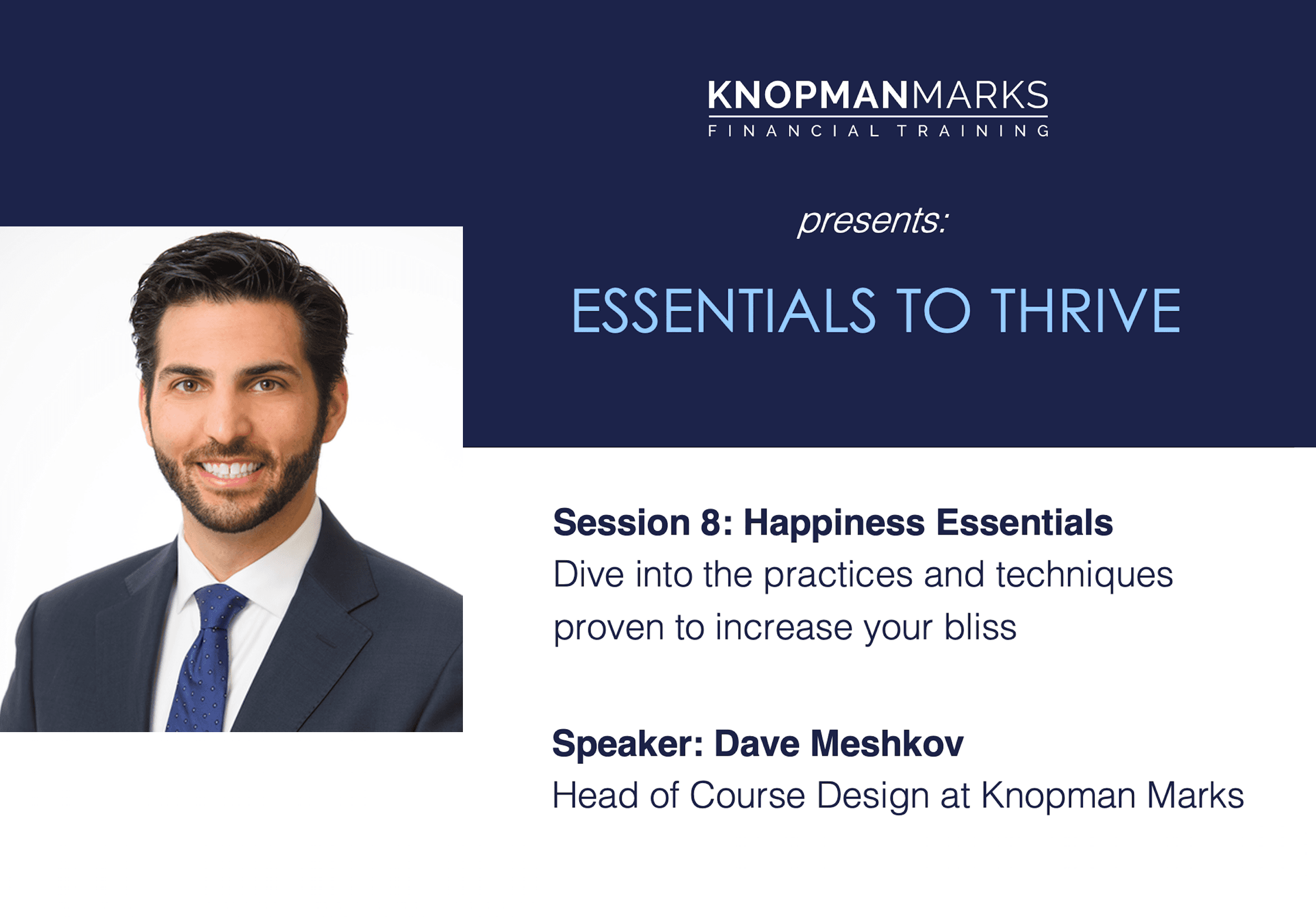 KNOPMANMARKS
FINANCIAL TRAINING

presents:

ESSENTIALS TO THRIVE

Session 8: Happiness Essentials
Dive into the practices and techniques proven to increase your bliss

Speaker: Dave Meshkov
Head of Course Design at Knopman Marks